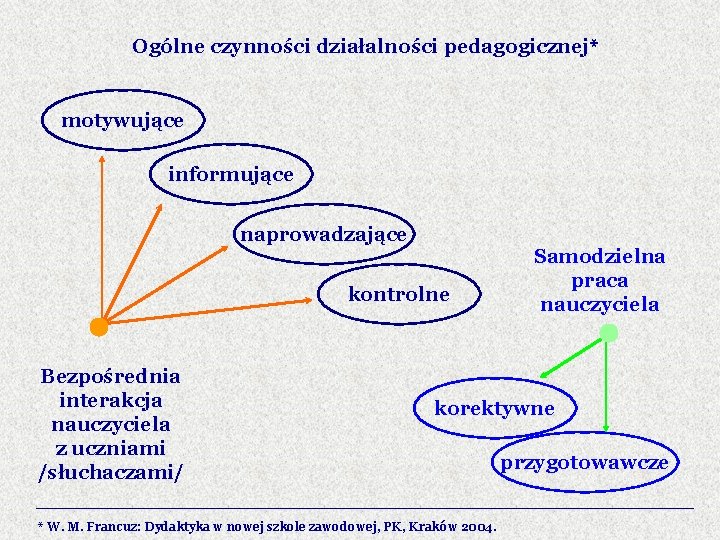 Ogólne czynności działalności pedagogicznej*

motywujące

informujące

naprowadzające

kontrolne

Samodzielna praca nauczyciela

Bezpośrednia interakcja nauczyciela z uczniami /słuchaczami/

korektywne

przygotowawcze

* W. M. Francuz: Dydaktyka w nowej szkole zawodowej, PK, Kraków 2004.